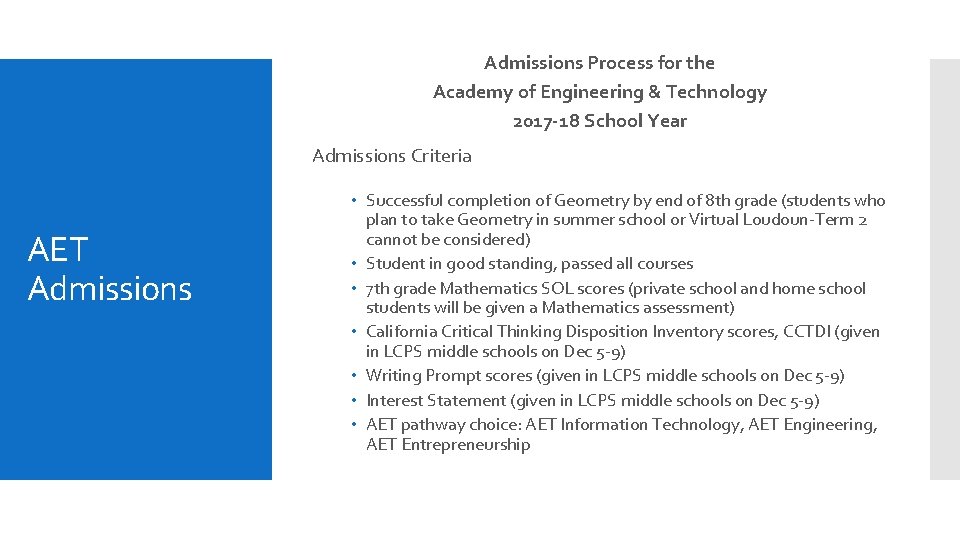 AET Admissions

Admissions Process for the
Academy of Engineering & Technology
2017-18 School Year

Admissions Criteria

• Successful completion of Geometry by end of 8th grade (students who plan to take Geometry in summer school or Virtual Loudoun-Term 2 cannot be considered)
• Student in good standing, passed all courses
• 7th grade Mathematics SOL scores (private school and home school students will be given a Mathematics assessment)
• California Critical Thinking Disposition Inventory scores, CCTDI (given in LCPS middle schools on Dec 5-9)
• Writing Prompt scores (given in LCPS middle schools on Dec 5-9)
• Interest Statement (given in LCPS middle schools on Dec 5-9)
• AET pathway choice: AET Information Technology, AET Engineering, AET Entrepreneurship